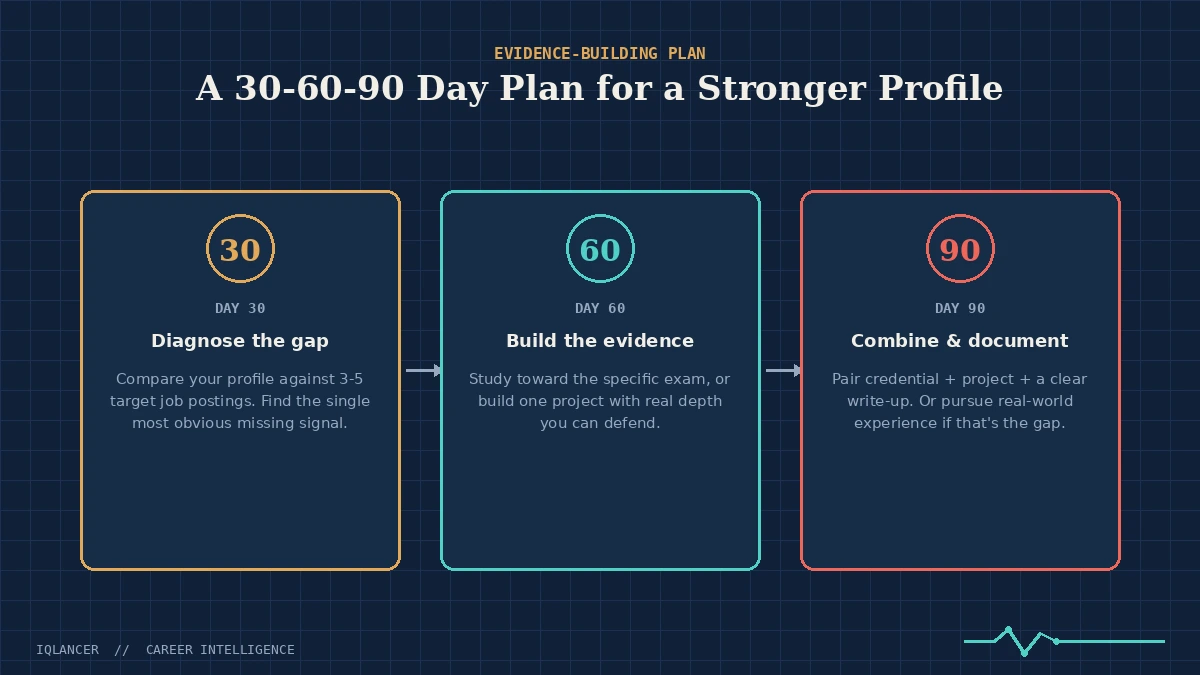 EVIDENCE-BUILDING PLAN

A 30-60-90 Day Plan for a Stronger Profile

30

DAY 30

Diagnose the gap

Compare your profile against 3-5 target job postings. Find the single most obvious missing signal.

60

DAY 60

Build the evidence

Study toward the specific exam, or build one project with real depth you can defend.

90

DAY 90

Combine & document

Pair credential + project + a clear write-up. Or pursue real-world experience if that's the gap.

IQLANCER // CAREER INTELLIGENCE